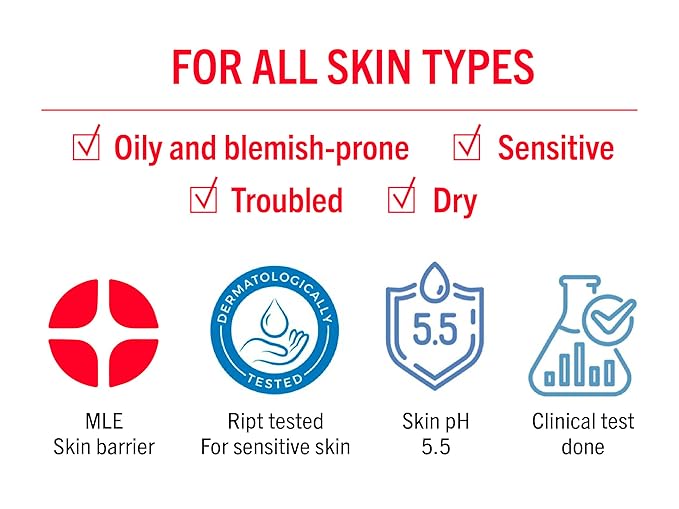 FOR ALL SKIN TYPES

☑ Oily and blemish-prone ☑ Sensitive
☑ Troubled ☑ Dry

DERMATOLOGICALLY TESTED

5.5

MLE
Skin barrier

Ript tested
For sensitive skin

Skin pH
5.5

Clinical test
done